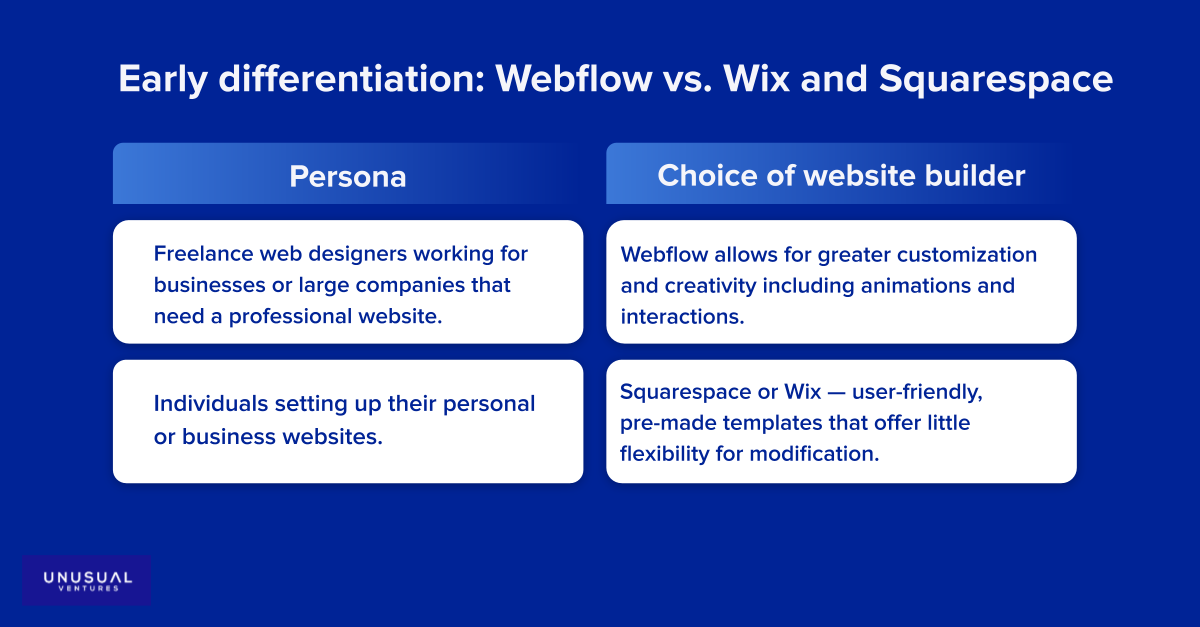 Early differentiation: Webflow vs. Wix and Squarespace

| Persona | Choice of website builder |
|---|---|
| Freelance web designers working for businesses or large companies that need a professional website. | Webflow allows for greater customization and creativity including animations and interactions. |
| Individuals setting up their personal or business websites. | Squarespace or Wix — user-friendly, pre-made templates that offer little flexibility for modification. |

UNUSUAL
VENTURES